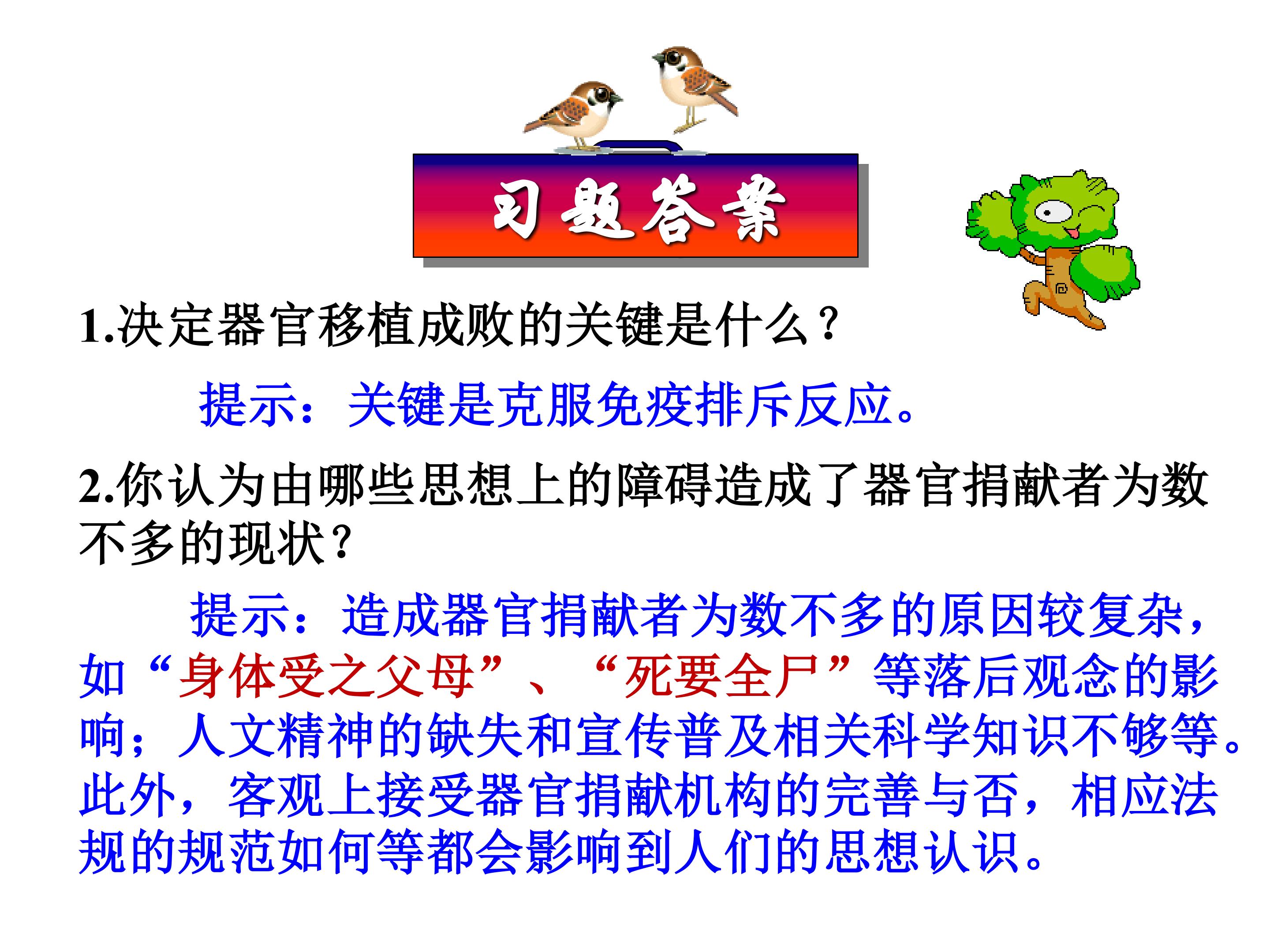 习题答案

1.决定器官移植成败的关键是什么?

提示：关键是克服免疫排斥反应。

2.你认为由哪些思想上的障碍造成了器官捐献者为数不多的现状?

提示：造成器官捐献者为数不多的原因较复杂，如“身体受之父母”、“死要全尸”等落后观念的影响；人文精神的缺失和宣传普及相关科学知识不够等。此外，客观上接受器官捐献机构的完善与否，相应法规的规范如何等都会影响到人们的思想认识。